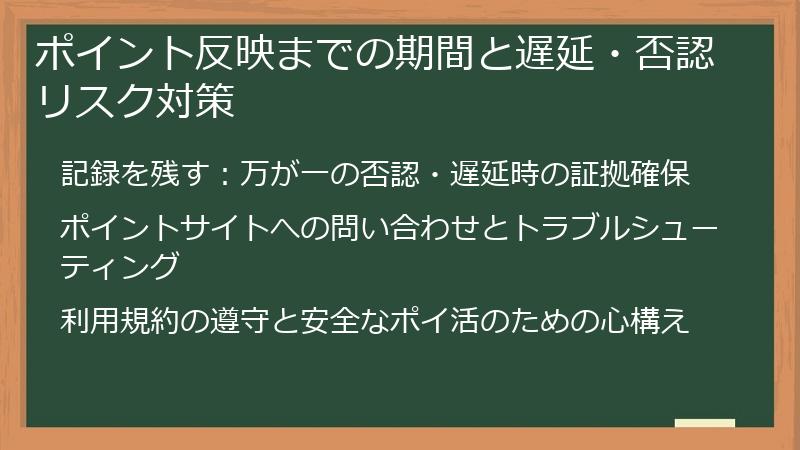 ポイント反映までの期間と遅延・否認リスク対策

記録を残す：万が一の否認・遅延時の証拠確保

ポイントサイトへの問い合わせとトラブルシューティング

利用規約の遵守と安全なポイ活のための心構え